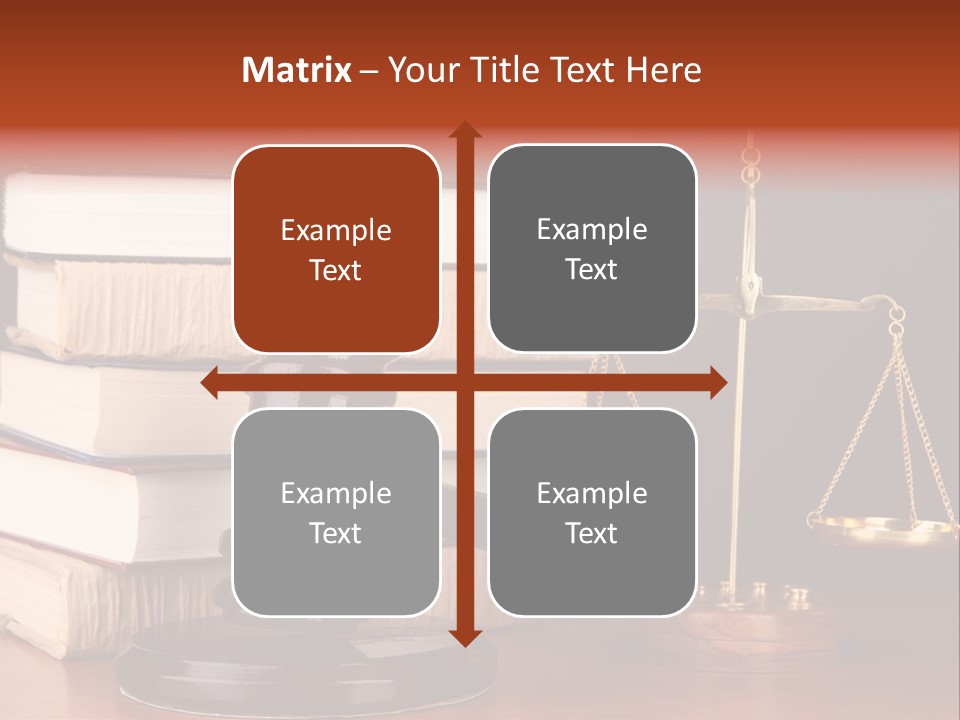 Matrix – Your Title Text Here

Example Text

Example Text

Example Text

Example Text